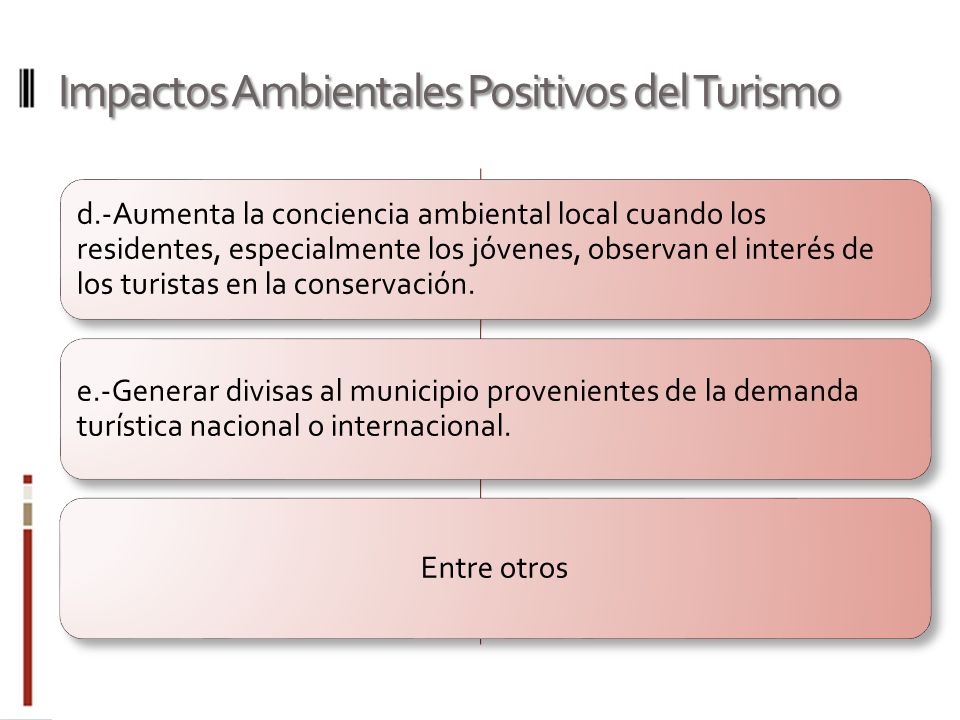 Impactos Ambientales Positivos del Turismo

d.-Aumenta la conciencia ambiental local cuando los residentes, especialmente los jóvenes, observan el interés de los turistas en la conservación.

e.-Generar divisas al municipio provenientes de la demanda turística nacional o internacional.

Entre otros